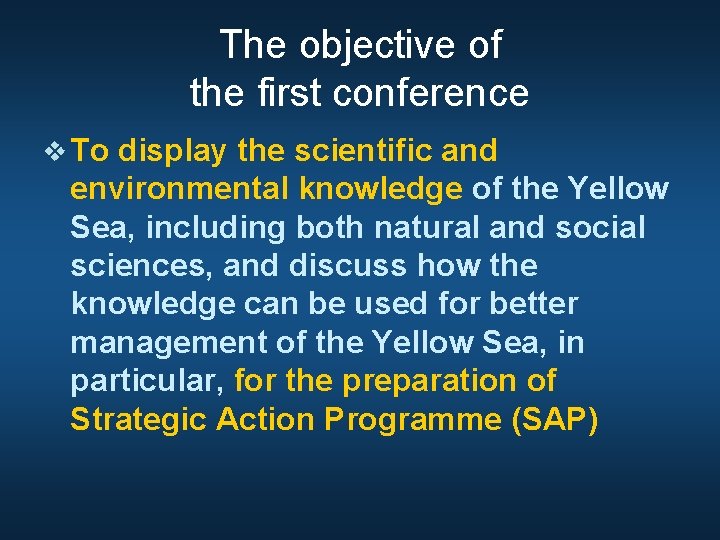 The objective of the first conference

❖ To display the scientific and environmental knowledge of the Yellow Sea, including both natural and social sciences, and discuss how the knowledge can be used for better management of the Yellow Sea, in particular, for the preparation of Strategic Action Programme (SAP)